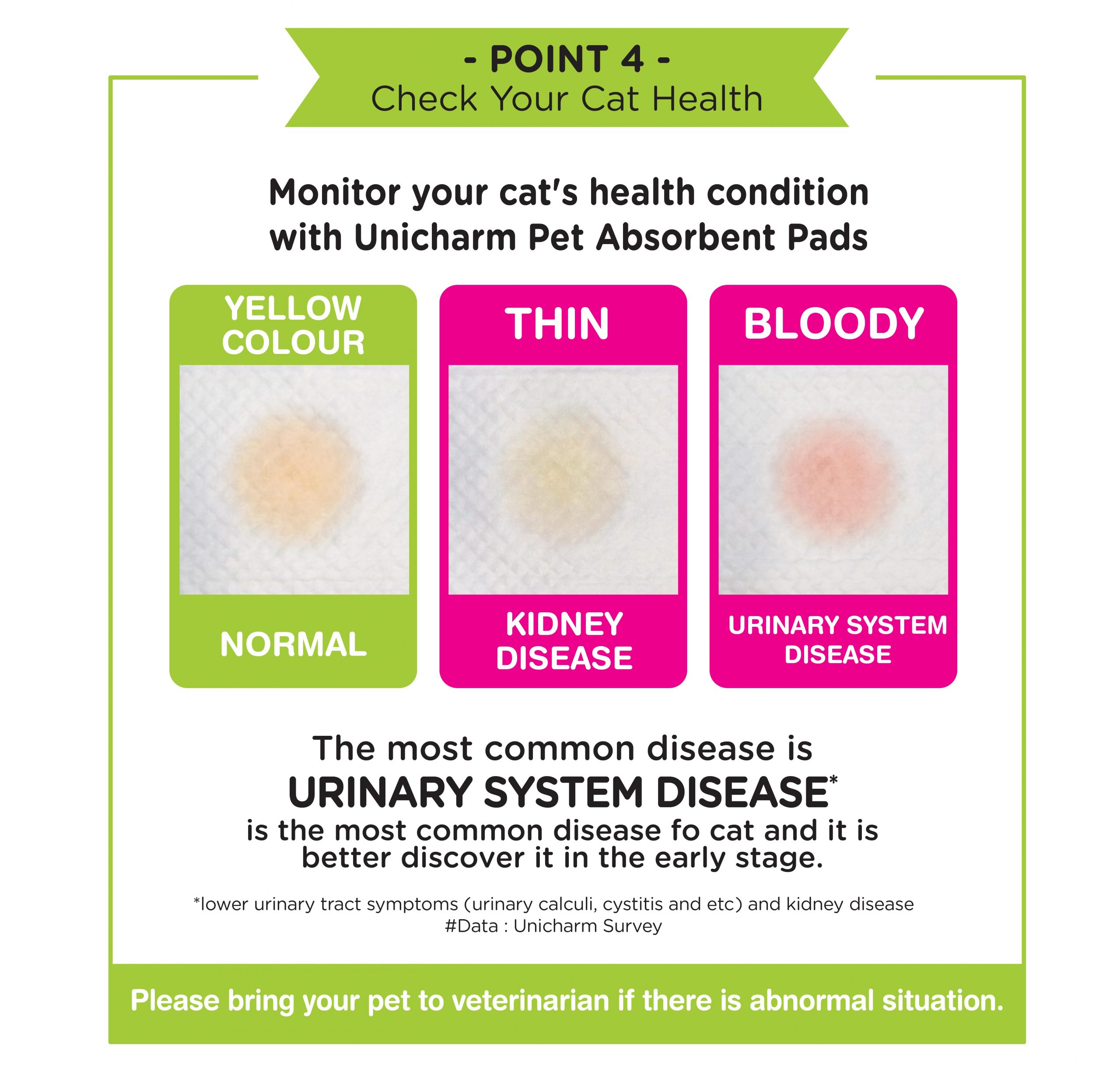 - POINT 4 -
Check Your Cat Health

Monitor your cat's health condition with Unicharm Pet Absorbent Pads

YELLOW COLOUR

NORMAL

THIN

KIDNEY DISEASE

BLOODY

URINARY SYSTEM DISEASE

The most common disease is
URINARY SYSTEM DISEASE*
is the most common disease fo cat and it is better discover it in the early stage.

*lower urinary tract symptoms (urinary calculi, cystitis and etc) and kidney disease
#Data : Unicharm Survey

Please bring your pet to veterinarian if there is abnormal situation.